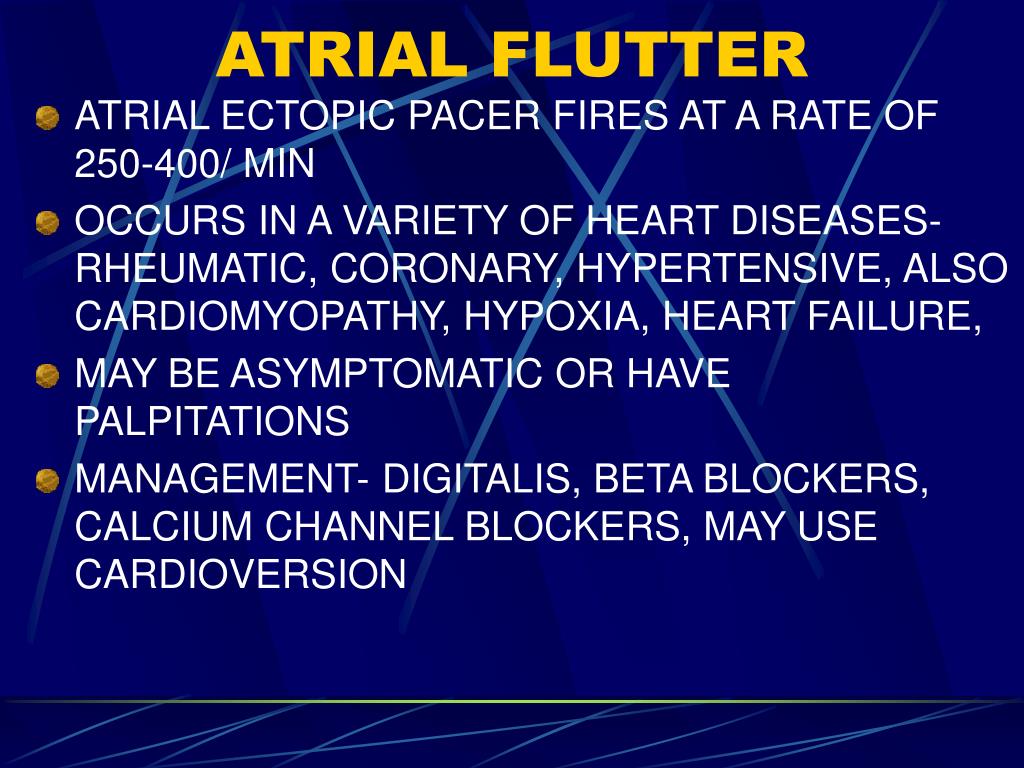 ATRIAL FLUTTER

ATRIAL ECTOPIC PACER FIRES AT A RATE OF 250-400/ MIN

OCCURS IN A VARIETY OF HEART DISEASES- RHEUMATIC, CORONARY, HYPERTENSIVE, ALSO CARDIOMYOPATHY, HYPOXIA, HEART FAILURE,

MAY BE ASYMPTOMATIC OR HAVE PALPITATIONS

MANAGEMENT- DIGITALIS, BETA BLOCKERS, CALCIUM CHANNEL BLOCKERS, MAY USE CARDIOVERSION